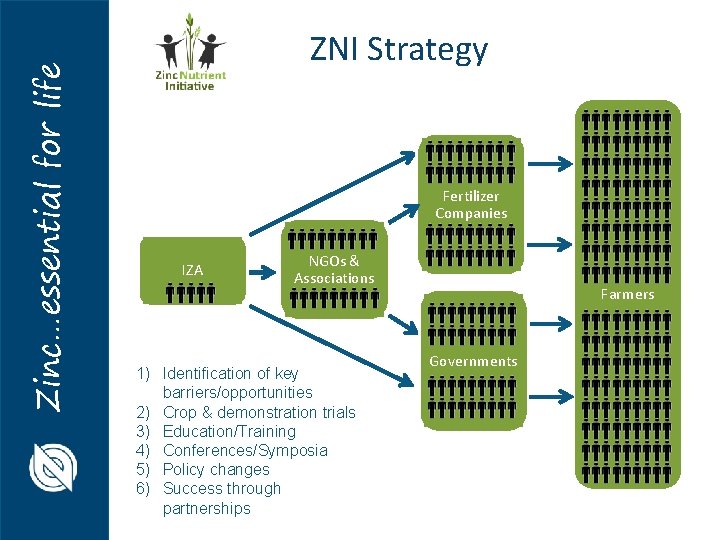 Zinc...essential for life

Zinc Nutrient Initiative

ZNI Strategy

IZA

NGOs & Associations

Fertilizer Companies

Governments

Farmers

1) Identification of key barriers/opportunities
2) Crop & demonstration trials
3) Education/Training
4) Conferences/Symposia
5) Policy changes
6) Success through partnerships